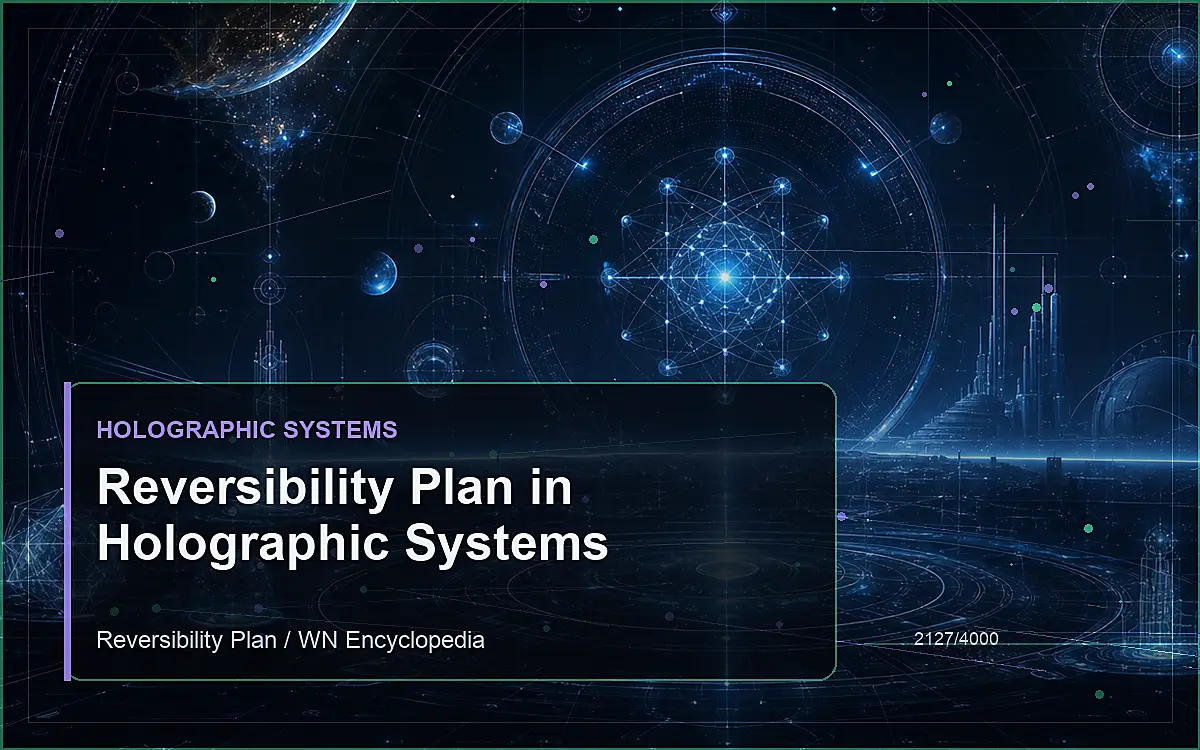 HOLOGRAPHIC SYSTEMS

Reversibility Plan in Holographic Systems

Reversibility Plan / WN Encyclopedia

2127/4000